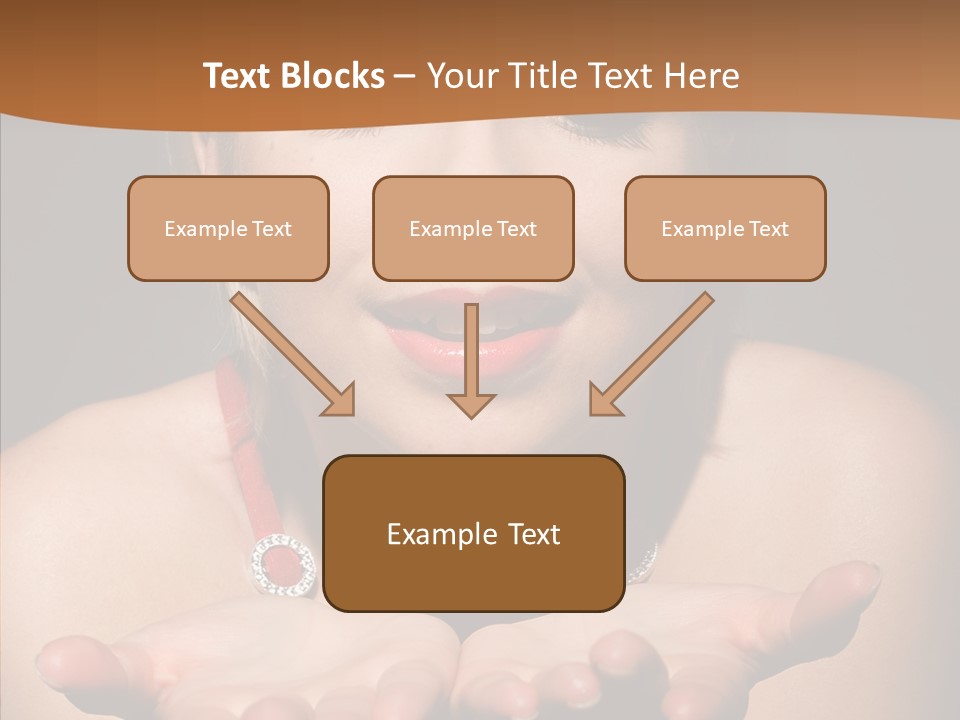 Text Blocks – Your Title Text Here

Example Text

Example Text

Example Text

Example Text